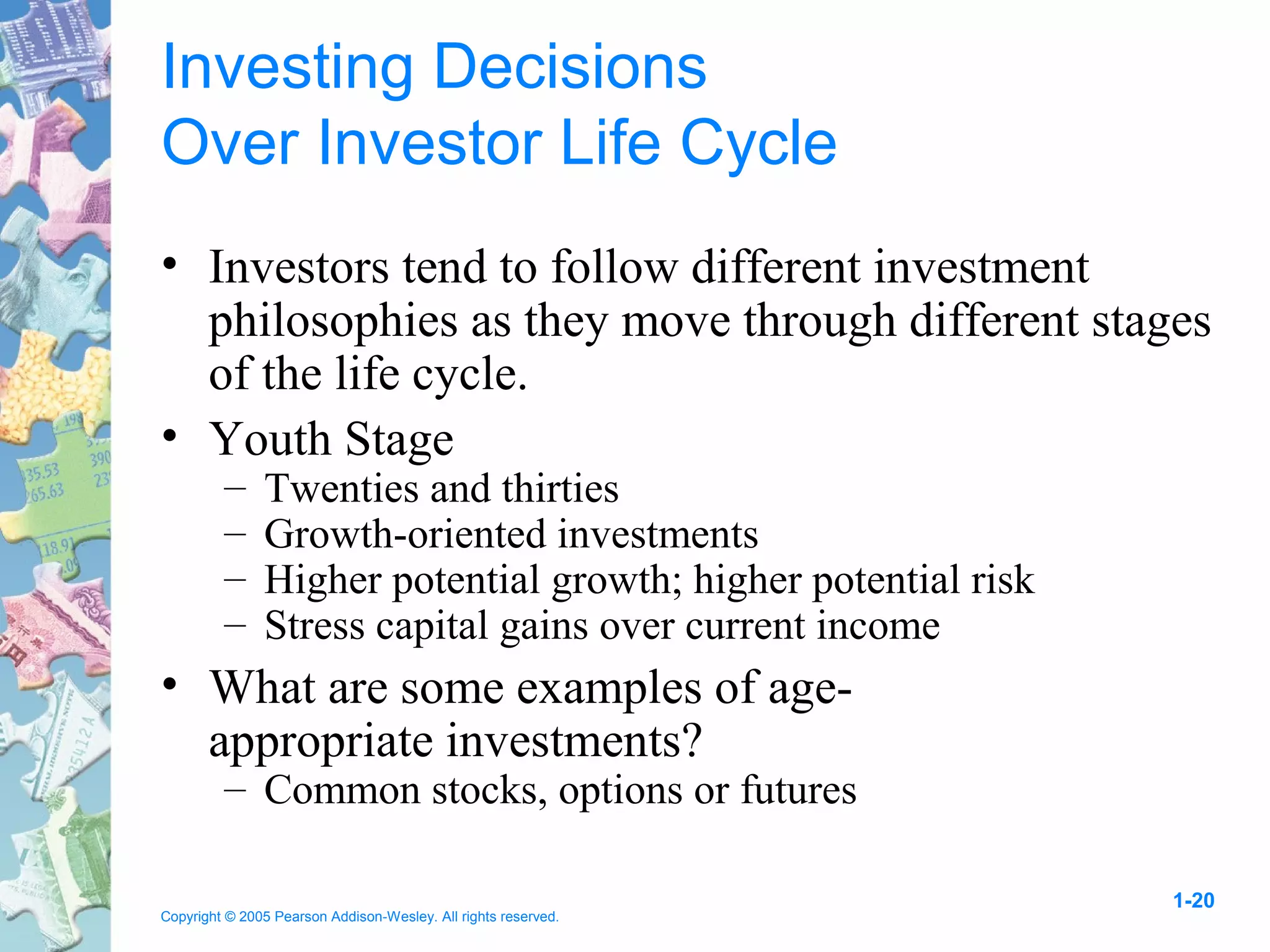 Investing Decisions
Over Investor Life Cycle

• Investors tend to follow different investment philosophies as they move through different stages of the life cycle.
• Youth Stage
– Twenties and thirties
– Growth-oriented investments
– Higher potential growth; higher potential risk
– Stress capital gains over current income
• What are some examples of age-appropriate investments?
– Common stocks, options or futures

Copyright © 2005 Pearson Addison-Wesley. All rights reserved.

1-20